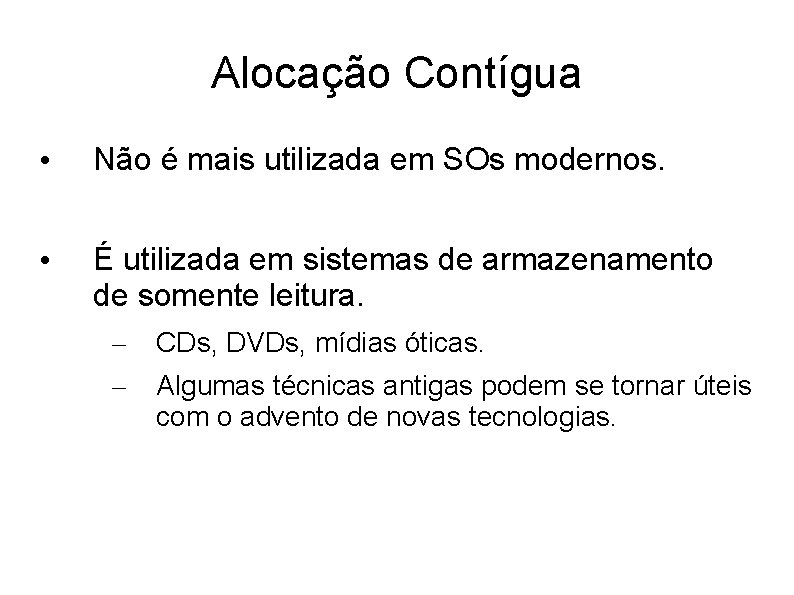 Alocação Contígua

• Não é mais utilizada em SOs modernos.

• É utilizada em sistemas de armazenamento de somente leitura.

– CDs, DVDs, mídias óticas.

– Algumas técnicas antigas podem se tornar úteis com o advento de novas tecnologias.